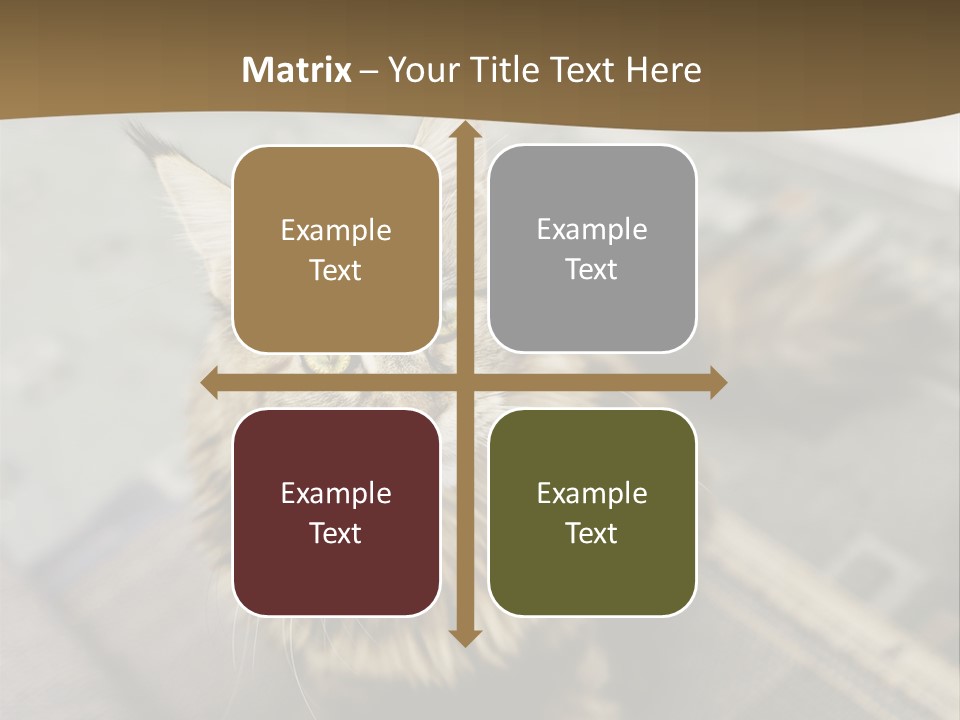 Matrix – Your Title Text Here

Example Text

Example Text

Example Text

Example Text